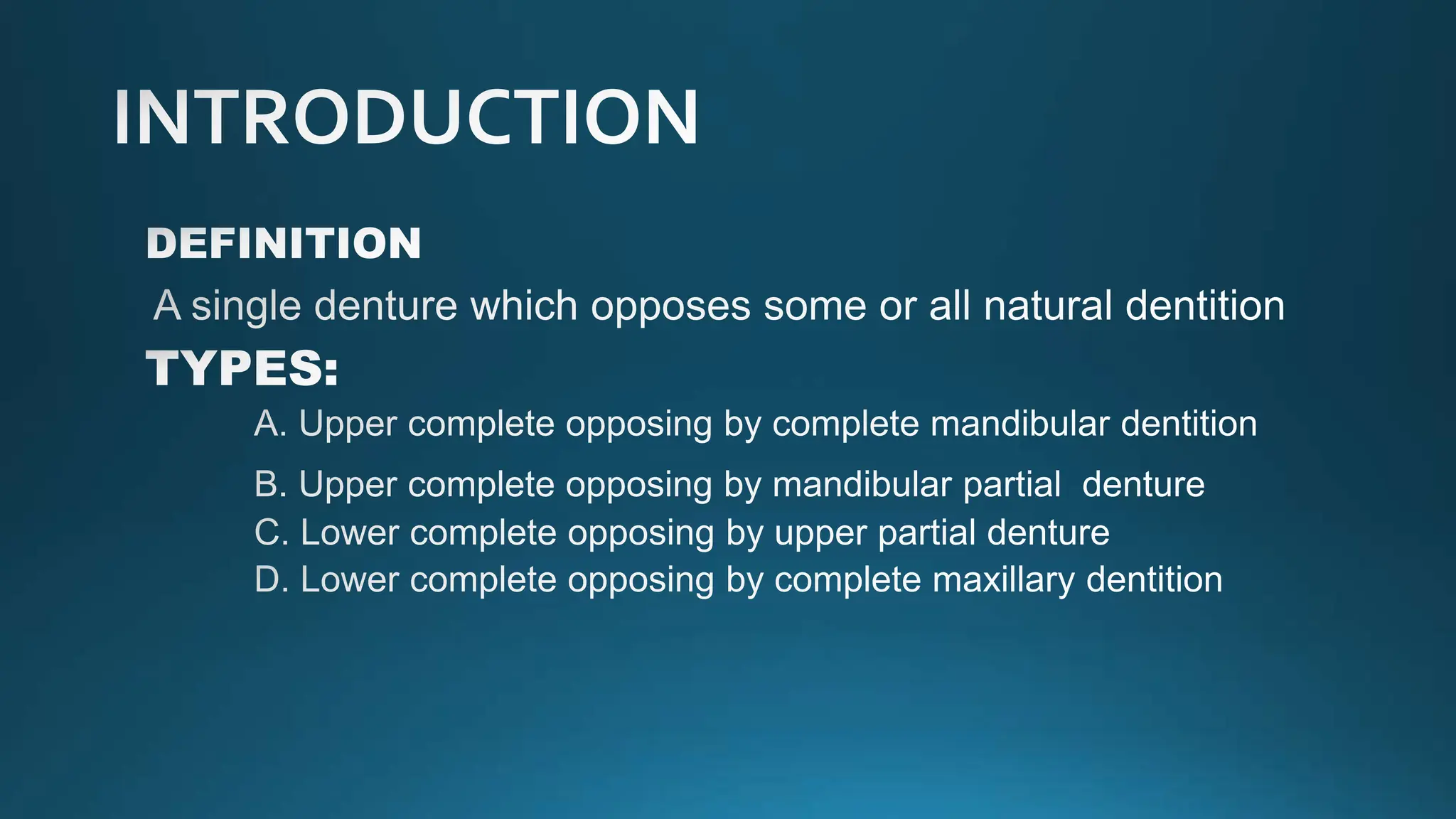 INTRODUCTION

DEFINITION

A single denture which opposes some or all natural dentition

TYPES:

A. Upper complete opposing by complete mandibular dentition

B. Upper complete opposing by mandibular partial denture

C. Lower complete opposing by upper partial denture

D. Lower complete opposing by complete maxillary dentition